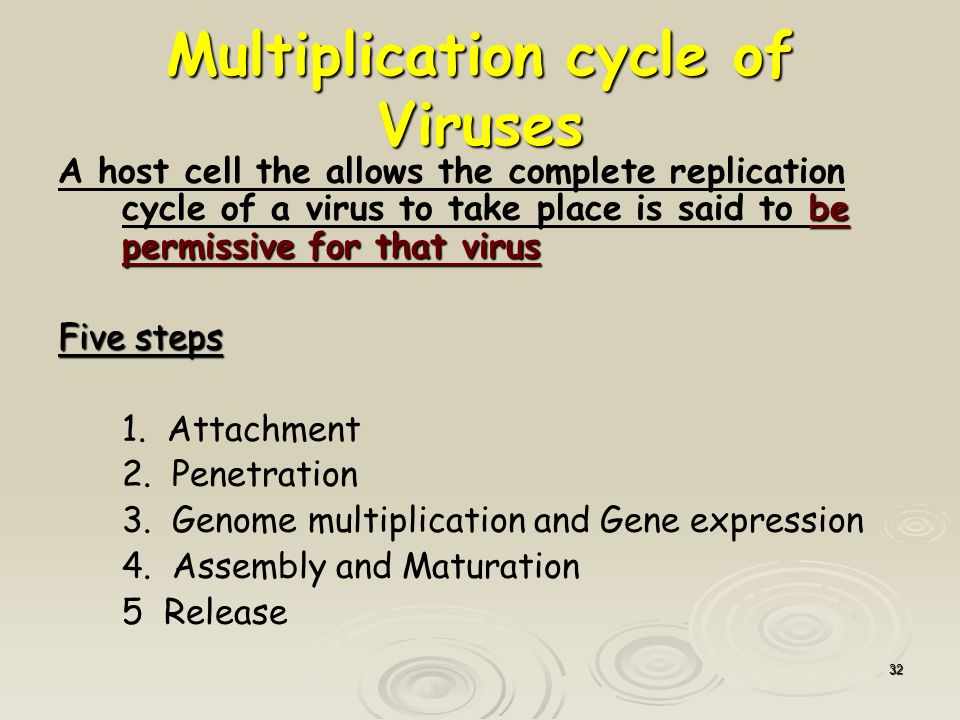 Multiplication cycle of Viruses

A host cell the allows the complete replication cycle of a virus to take place is said to be permissive for that virus

Five steps

1. Attachment
2. Penetration
3. Genome multiplication and Gene expression
4. Assembly and Maturation
5 Release

32